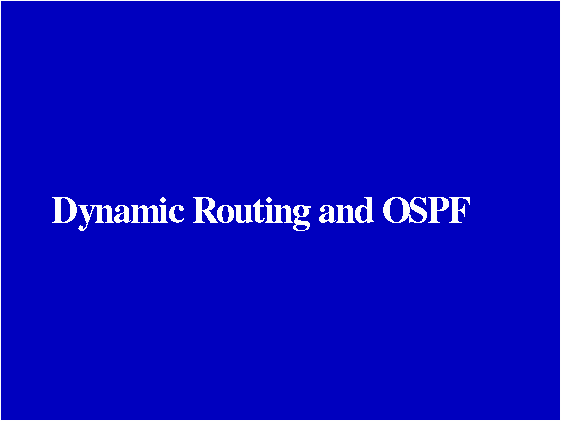 Dynamic Routing and OSPF